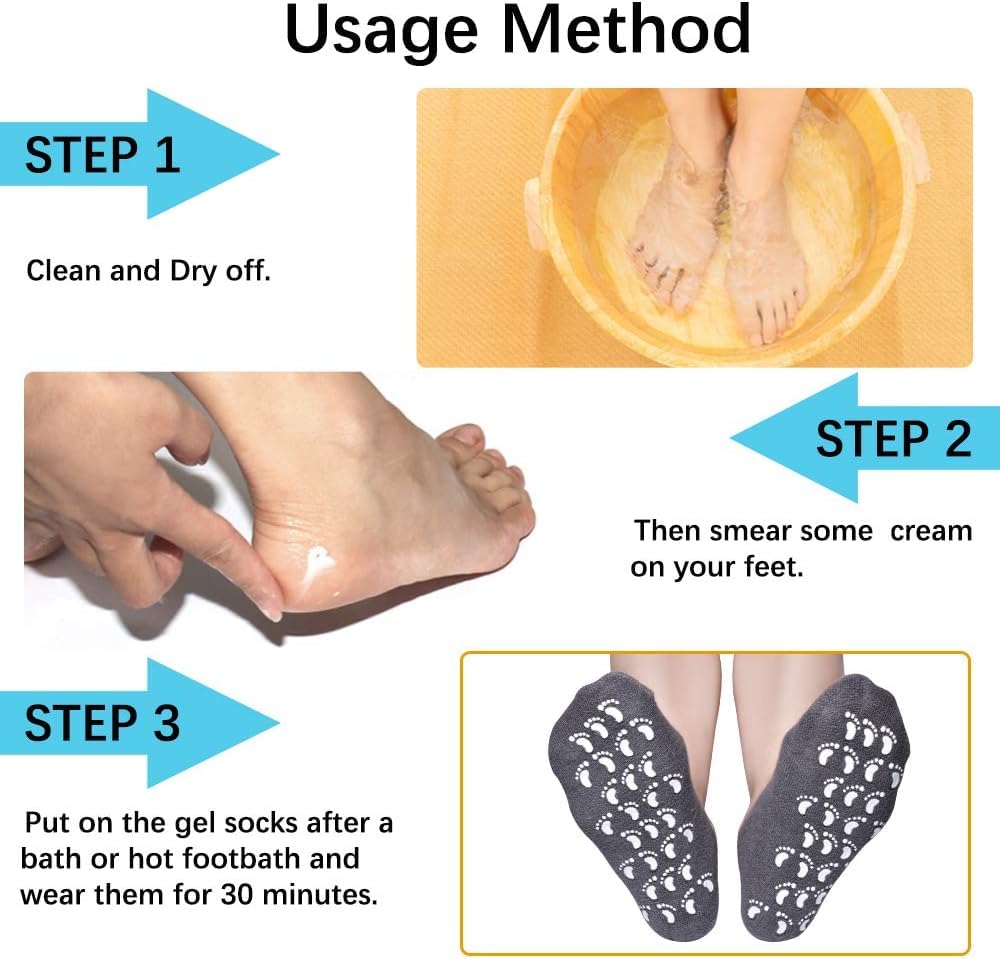 Usage Method

STEP 1

Clean and Dry off.

STEP 2

Then smear some cream on your feet.

STEP 3

Put on the gel socks after a bath or hot footbath and wear them for 30 minutes.